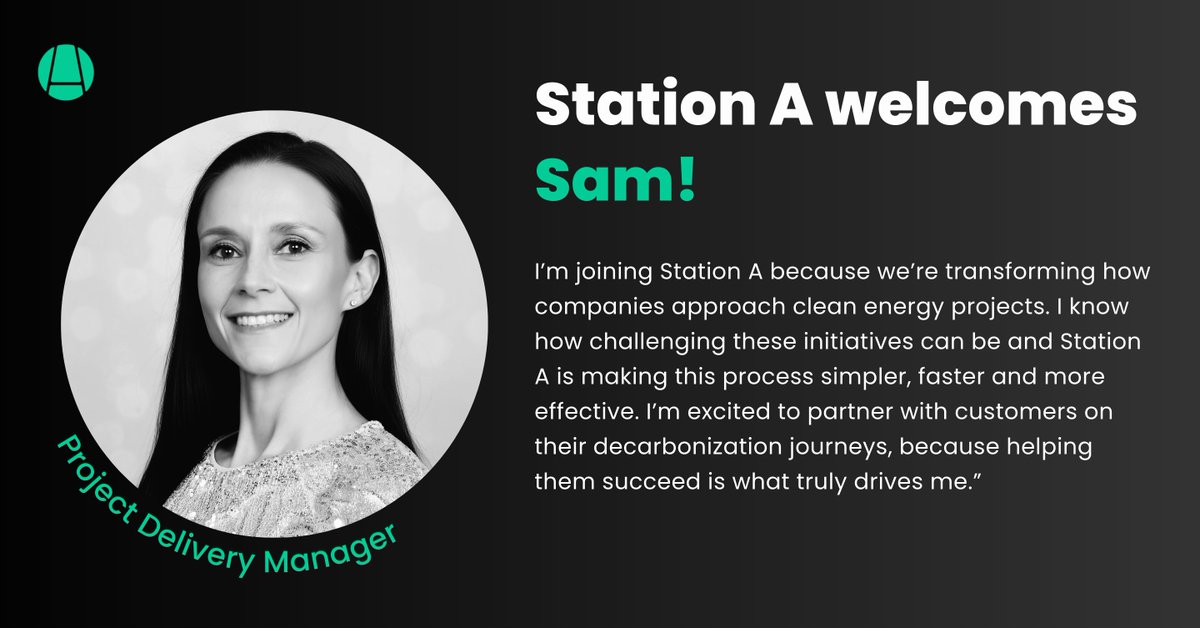 Project Delivery Manager

Station A welcomes Sam!

I'm joining Station A because we're transforming how companies approach clean energy projects. I know how challenging these initiatives can be and Station A is making this process simpler, faster and more effective. I'm excited to partner with customers on their decarbonization journeys, because helping them succeed is what truly drives me."